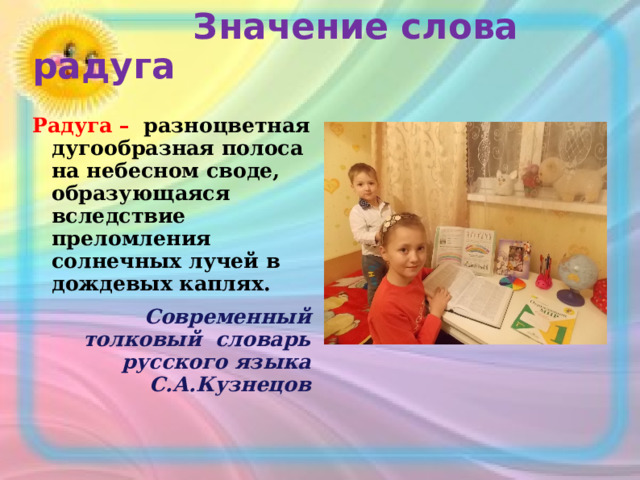 Значение слова радуга

Радуга – разноцветная дугообразная полоса на небесном своде, образующаяся вследствие преломления солнечных лучей в дождевых каплях.

Современный толковый словарь русского языка С.А.Кузнецов